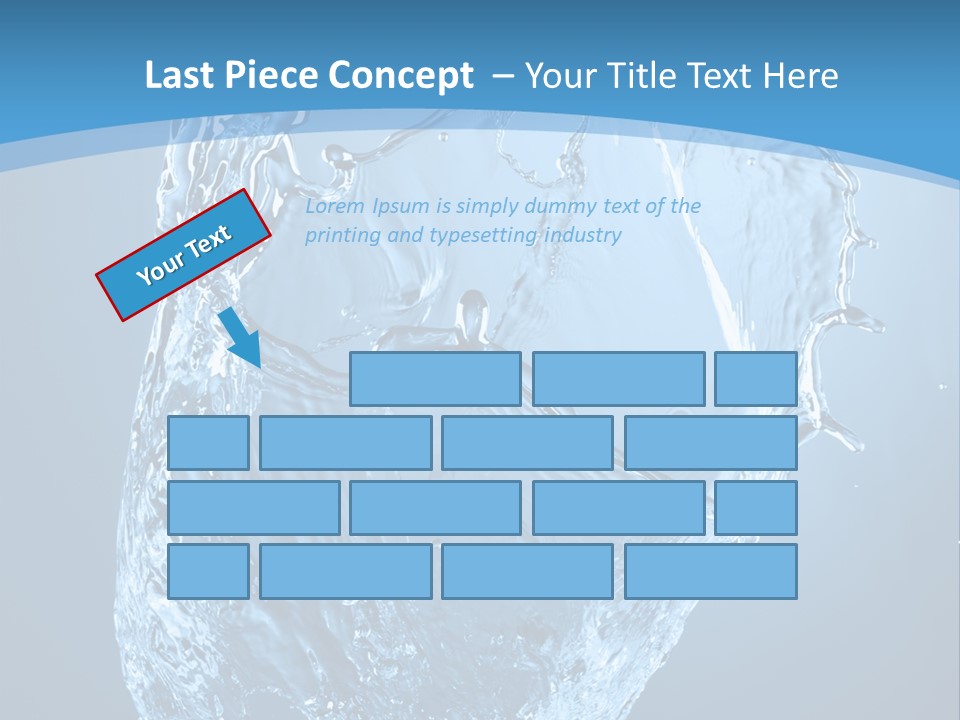 Last Piece Concept – Your Title Text Here

Your Text

Lorem Ipsum is simply dummy text of the printing and typesetting industry